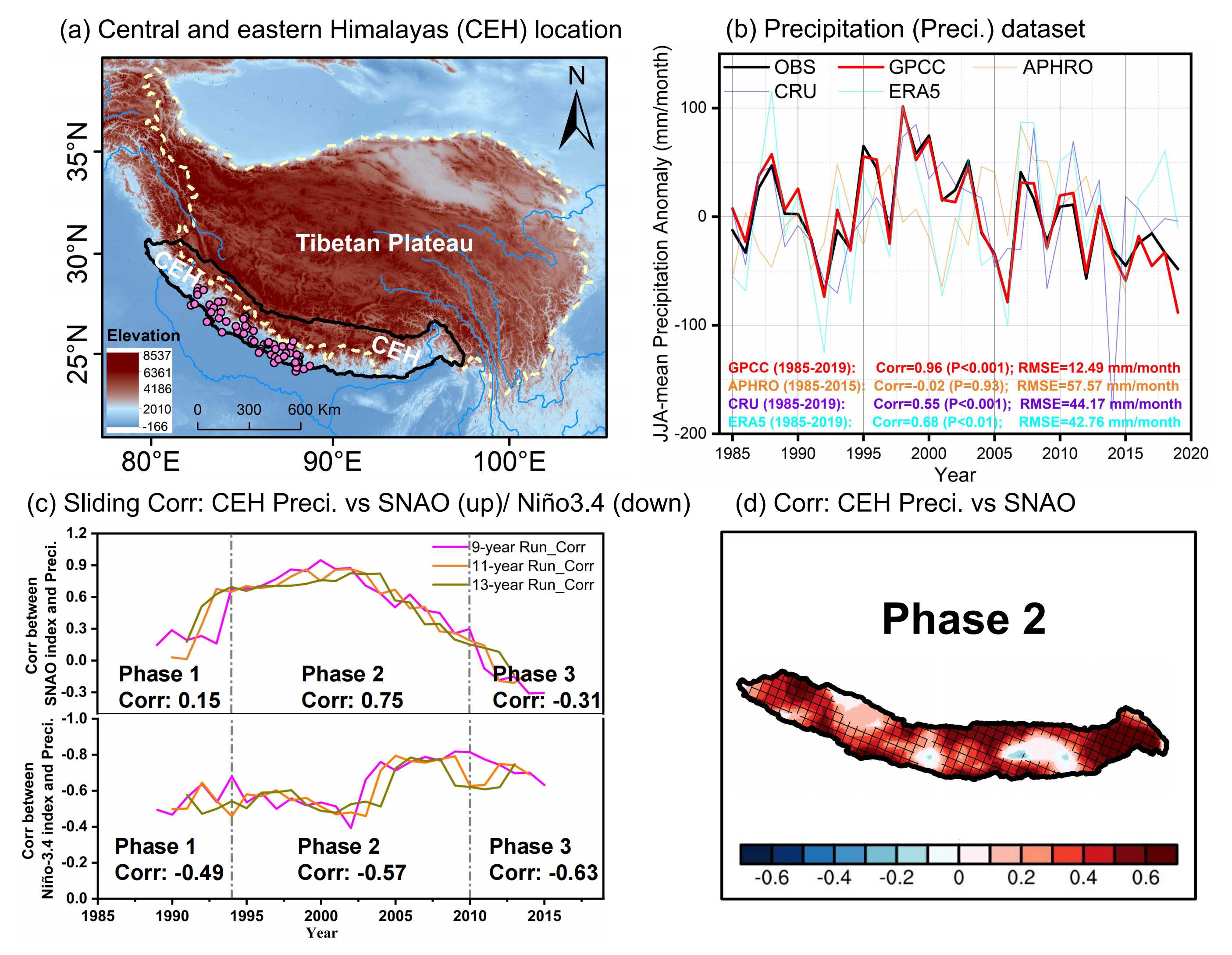 (a) Central and eastern Himalayas (CEH) location

N

35°N
30°N
25°N

Tibetan Plateau

CEH

CEH

Elevation
8537
6361
4186
2010
-166

0 300 600 Km

80°E 90°E 100°E

(b) Precipitation (Preci.) dataset

OBS GPCC APHRO
CRU ERA5

JJA-mean Precipitation Anomaly (mm/month)

100
0
-100
-200

GPCC (1985-2019): Corr=0.96 (P<0.001); RMSE=12.49 mm/month
APHRO (1985-2015): Corr=-0.02 (P=0.93); RMSE=57.57 mm/month
CRU (1985-2019): Corr=0.55 (P<0.001); RMSE=44.17 mm/month
ERA5 (1985-2019): Corr=0.68 (P<0.01); RMSE=42.76 mm/month

1985 1990 1995 2000 2005 2010 2015 2020
Year

(c) Sliding Corr: CEH Preci. vs SNAO (up)/ Niño3.4 (down)

Corr between SNAO index and Preci.

1.2
0.9
0.6
0.3
0.0
-0.3

9-year Run_Corr
11-year Run_Corr
13-year Run_Corr

Phase 1
Corr: 0.15

Phase 2
Corr: 0.75

Phase 3
Corr: -0.31

Corr between Niño-3.4 index and Preci.

-1.0
-0.8
-0.6
-0.4
-0.2
0.0

Phase 1
Corr: -0.49

Phase 2
Corr: -0.57

Phase 3
Corr: -0.63

1985 1990 1995 2000 2005 2010 2015
Year

(d) Corr: CEH Preci. vs SNAO

Phase 2

-0.6 -0.4 -0.2 0 0.2 0.4 0.6